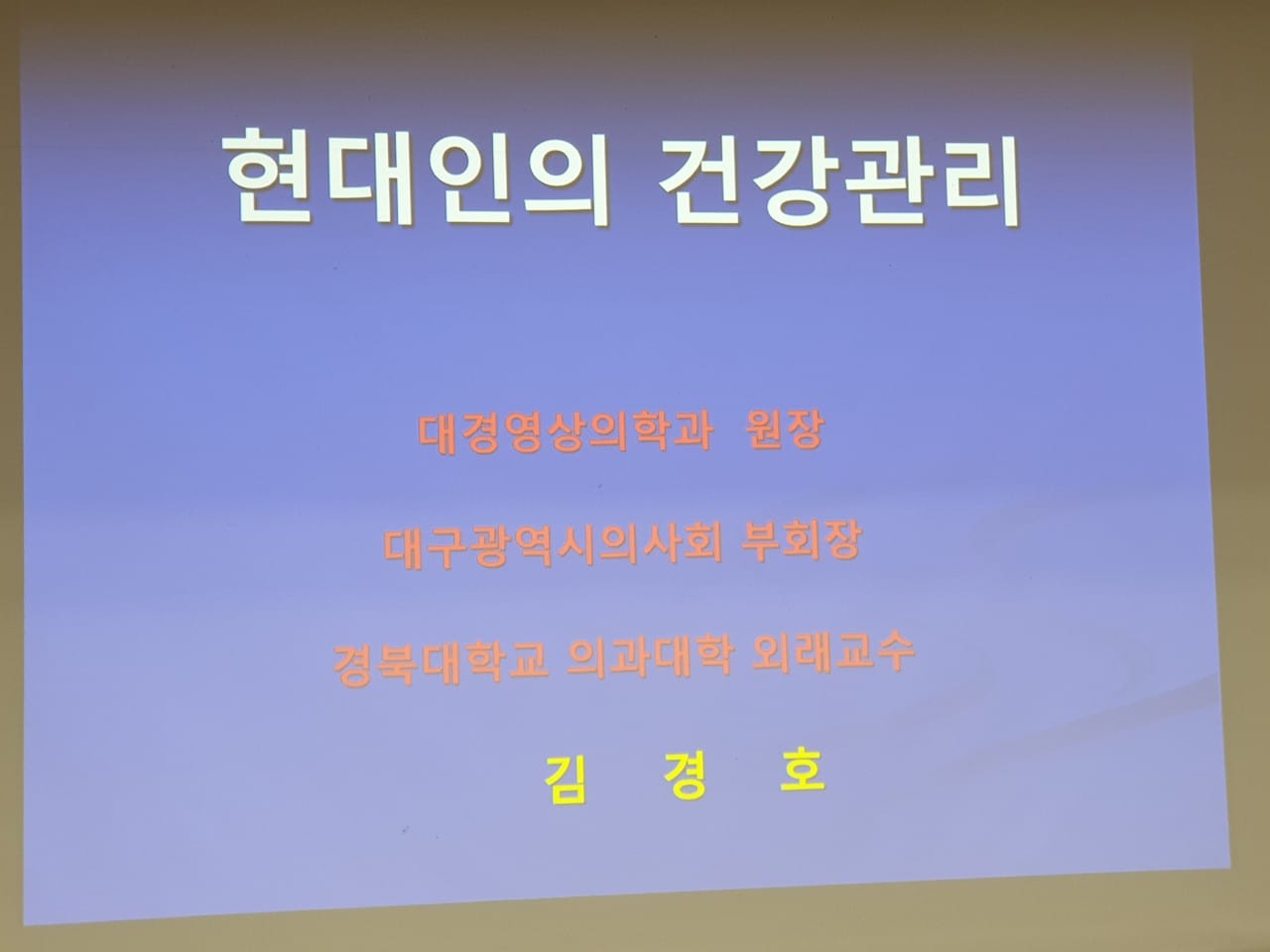 현대인의 건강관리

대경영상의학과 원장

대구광역시의사회 부회장

경북대학교 의과대학 외래교수

김 경 호